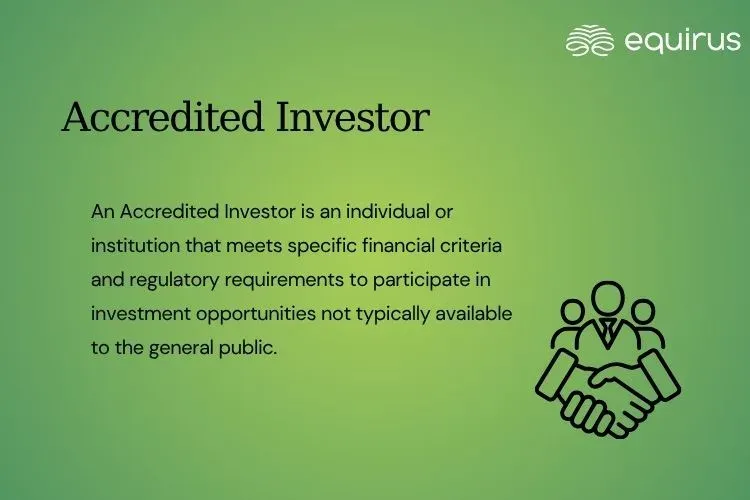 equirus

Accredited Investor

An Accredited Investor is an individual or institution that meets specific financial criteria and regulatory requirements to participate in investment opportunities not typically available to the general public.